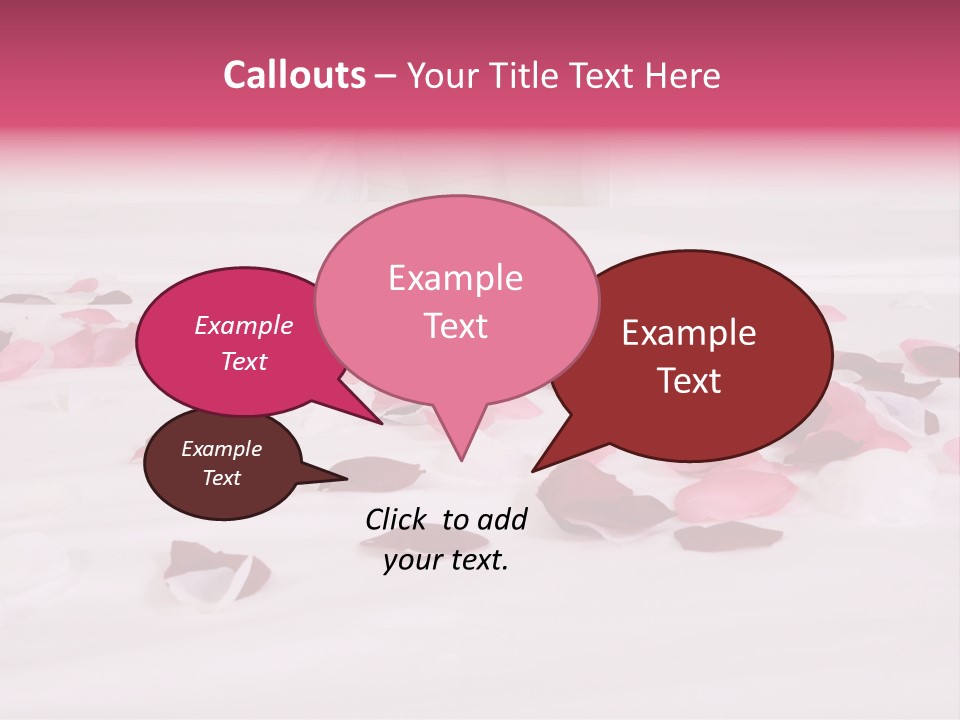 Callouts – Your Title Text Here

Example Text

Example Text

Example Text

Example Text

Click to add your text.